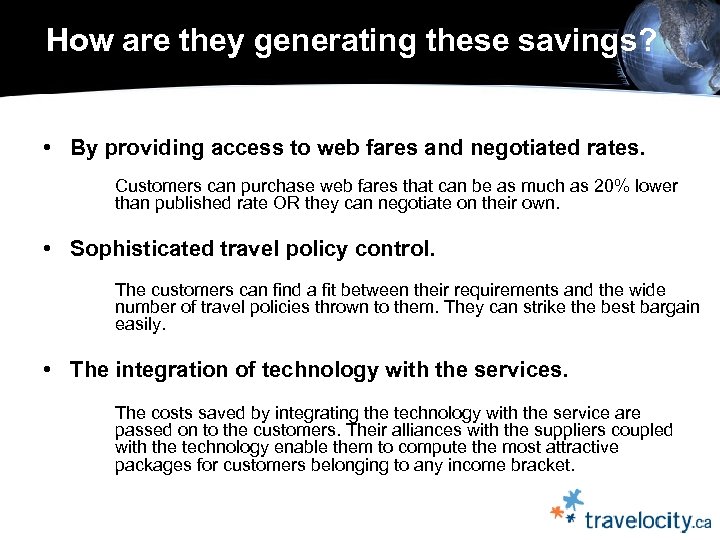 How are they generating these savings?

• By providing access to web fares and negotiated rates.

Customers can purchase web fares that can be as much as 20% lower than published rate OR they can negotiate on their own.

• Sophisticated travel policy control.

The customers can find a fit between their requirements and the wide number of travel policies thrown to them. They can strike the best bargain easily.

• The integration of technology with the services.

The costs saved by integrating the technology with the service are passed on to the customers. Their alliances with the suppliers coupled with the technology enable them to compute the most attractive packages for customers belonging to any income bracket.

travelocity.ca